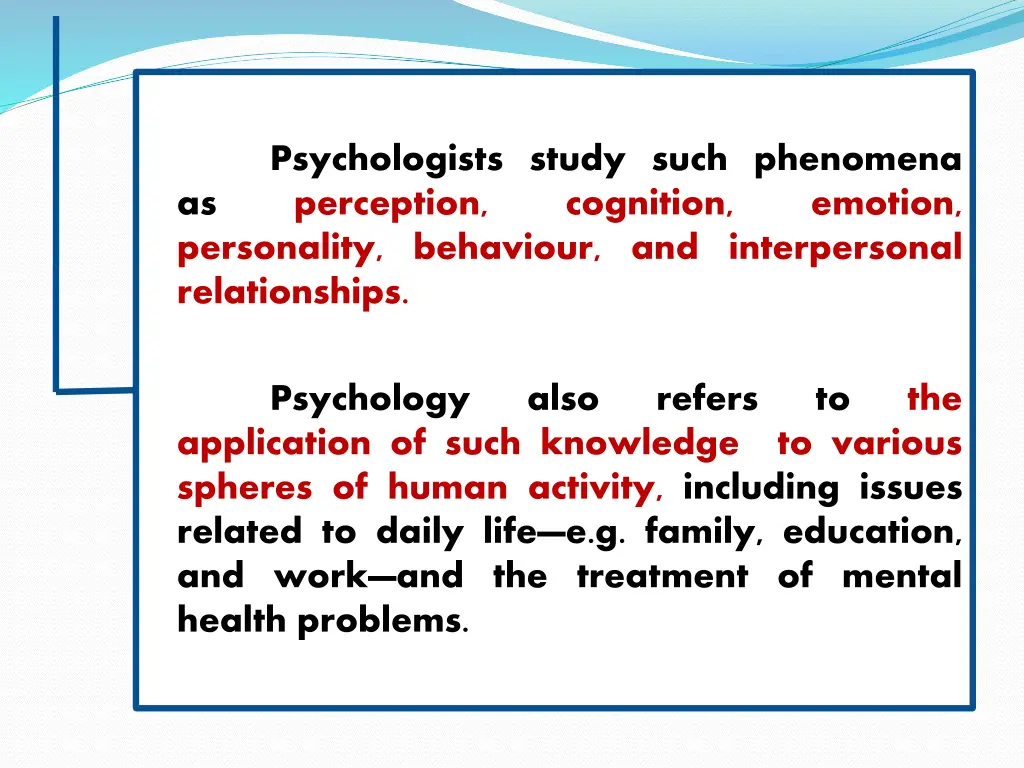 Psychologists study such phenomena as perception, cognition, emotion, personality, behaviour, and interpersonal relationships.

Psychology also refers to the application of such knowledge to various spheres of human activity, including issues related to daily life—e.g. family, education, and work—and the treatment of mental health problems.